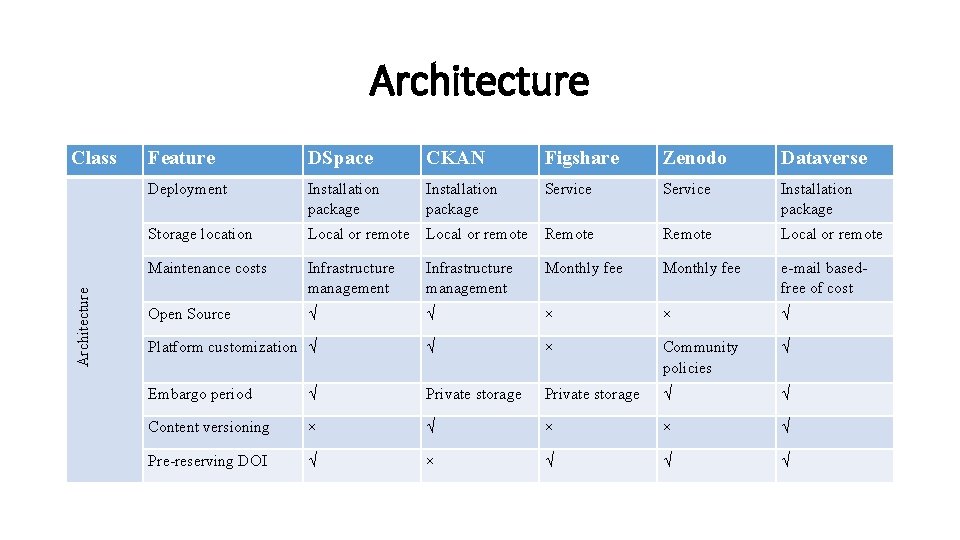 Architecture

| Class | Feature | DSpace | CKAN | Figshare | Zenodo | Dataverse |
|---|---|---|---|---|---|---|
| Architecture | Deployment | Installation package | Installation package | Service | Service | Installation package |
| | Storage location | Local or remote | Local or remote | Remote | Remote | Local or remote |
| | Maintenance costs | Infrastructure management | Infrastructure management | Monthly fee | Monthly fee | e-mail based-free of cost |
| | Open Source | √ | √ | × | × | √ |
| | Platform customization | √ | √ | × | Community policies | √ |
| | Embargo period | √ | Private storage | Private storage | √ | √ |
| | Content versioning | × | √ | × | × | √ |
| | Pre-reserving DOI | √ | × | √ | √ | √ |